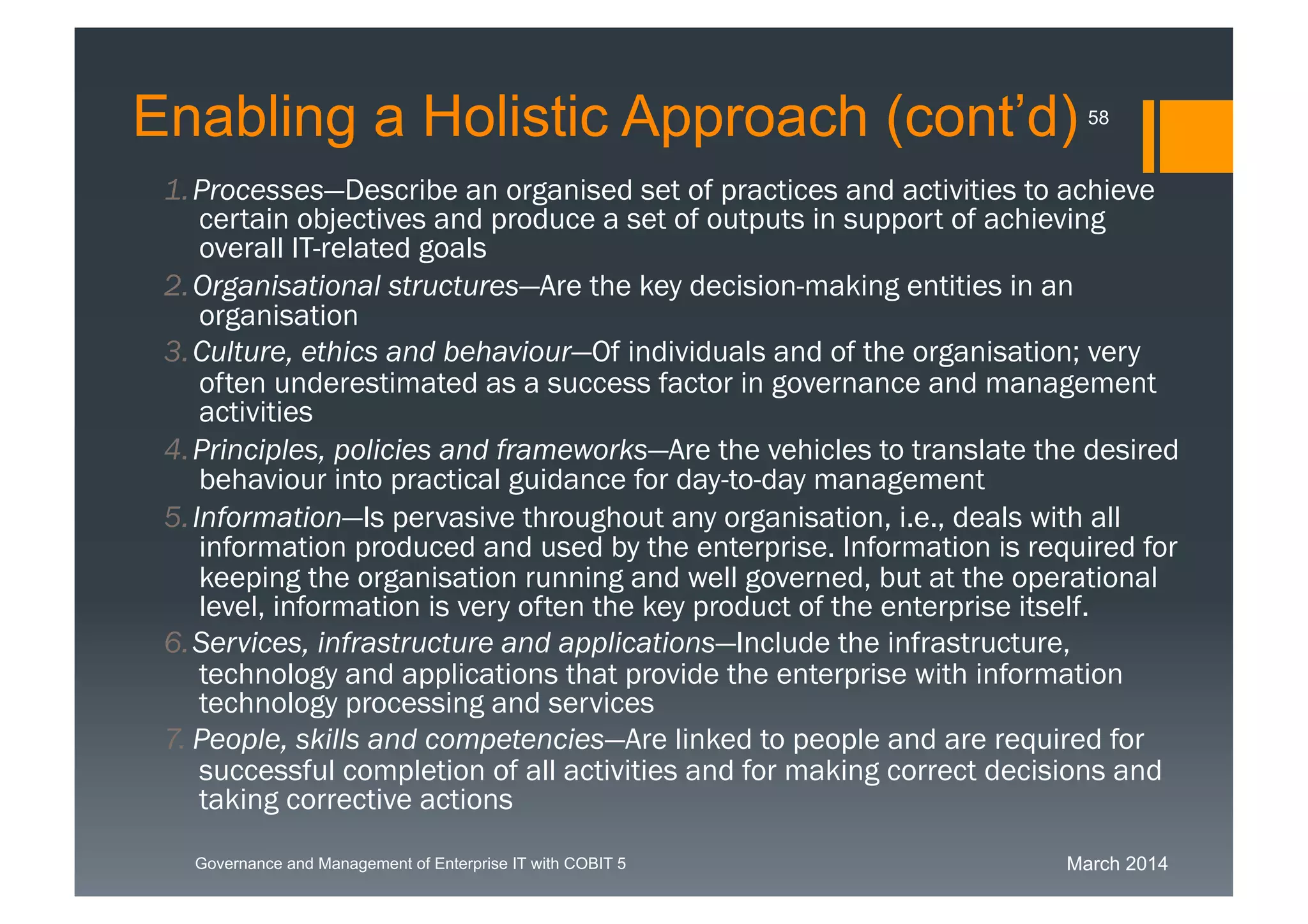 Enabling a Holistic Approach (cont'd) 58

1. Processes—Describe an organised set of practices and activities to achieve certain objectives and produce a set of outputs in support of achieving overall IT-related goals

2. Organisational structures—Are the key decision-making entities in an organisation

3. Culture, ethics and behaviour—Of individuals and of the organisation; very often underestimated as a success factor in governance and management activities

4. Principles, policies and frameworks—Are the vehicles to translate the desired behaviour into practical guidance for day-to-day management

5. Information—Is pervasive throughout any organisation, i.e., deals with all information produced and used by the enterprise. Information is required for keeping the organisation running and well governed, but at the operational level, information is very often the key product of the enterprise itself.

6. Services, infrastructure and applications—Include the infrastructure, technology and applications that provide the enterprise with information technology processing and services

7. People, skills and competencies—Are linked to people and are required for successful completion of all activities and for making correct decisions and taking corrective actions

Governance and Management of Enterprise IT with COBIT 5

March 2014